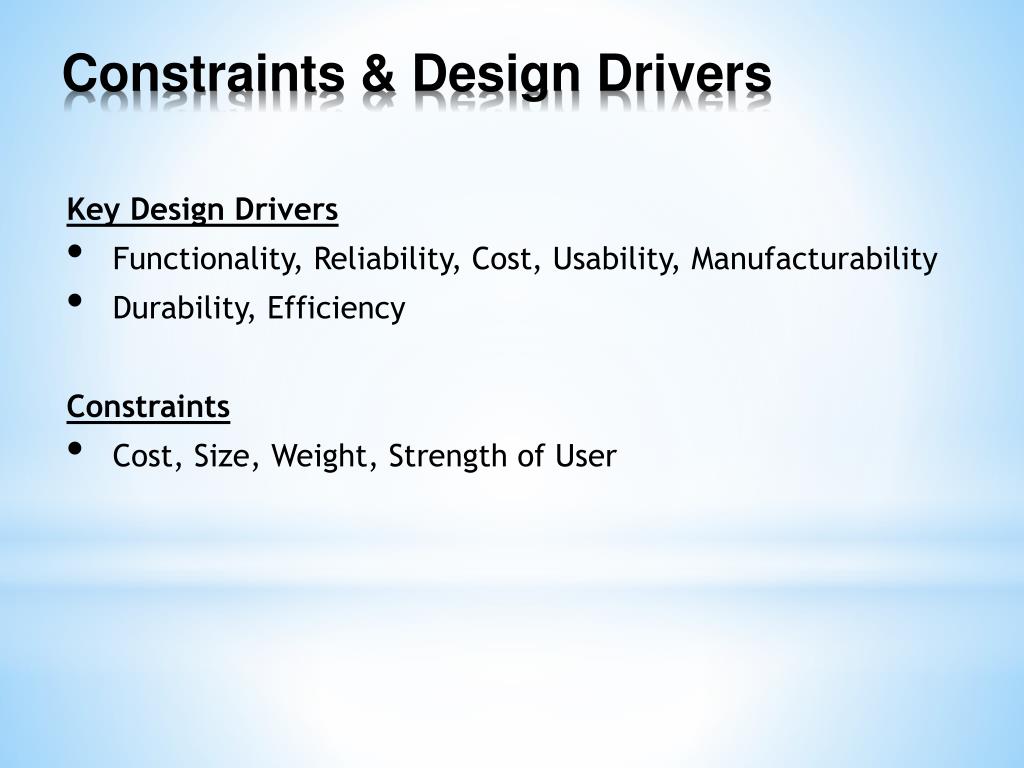 Constraints & Design Drivers

Key Design Drivers
• Functionality, Reliability, Cost, Usability, Manufacturability
• Durability, Efficiency

Constraints
• Cost, Size, Weight, Strength of User